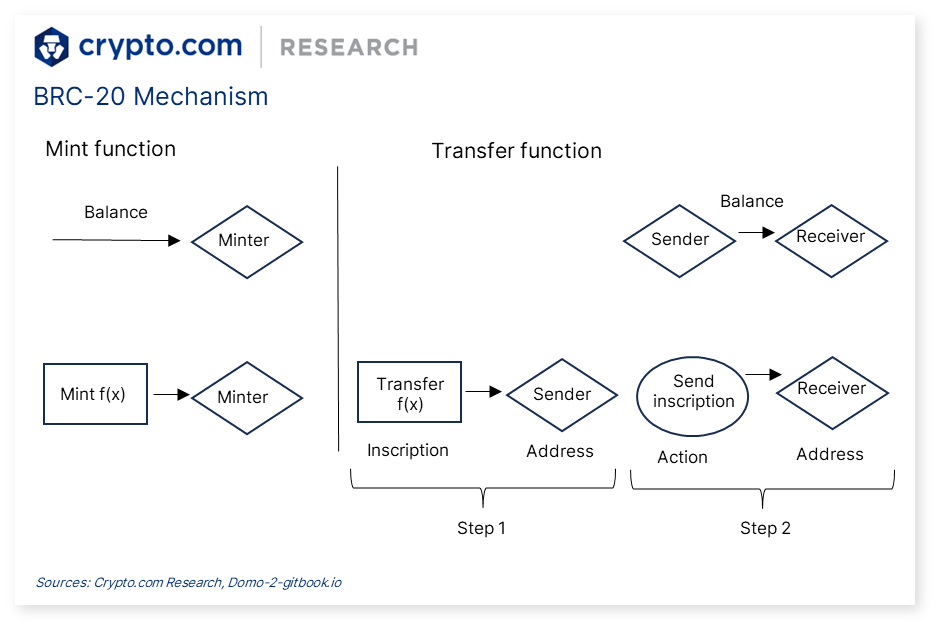 crypto.com | RESEARCH

BRC-20 Mechanism

Mint function

Balance

Minter

Mint f(x)

Minter

Transfer function

Balance

Sender

Receiver

Transfer f(x)

Sender

Send inscription

Receiver

Inscription

Address

Action

Address

Step 1

Step 2

Sources: Crypto.com Research, Domo-2-gitbook.io